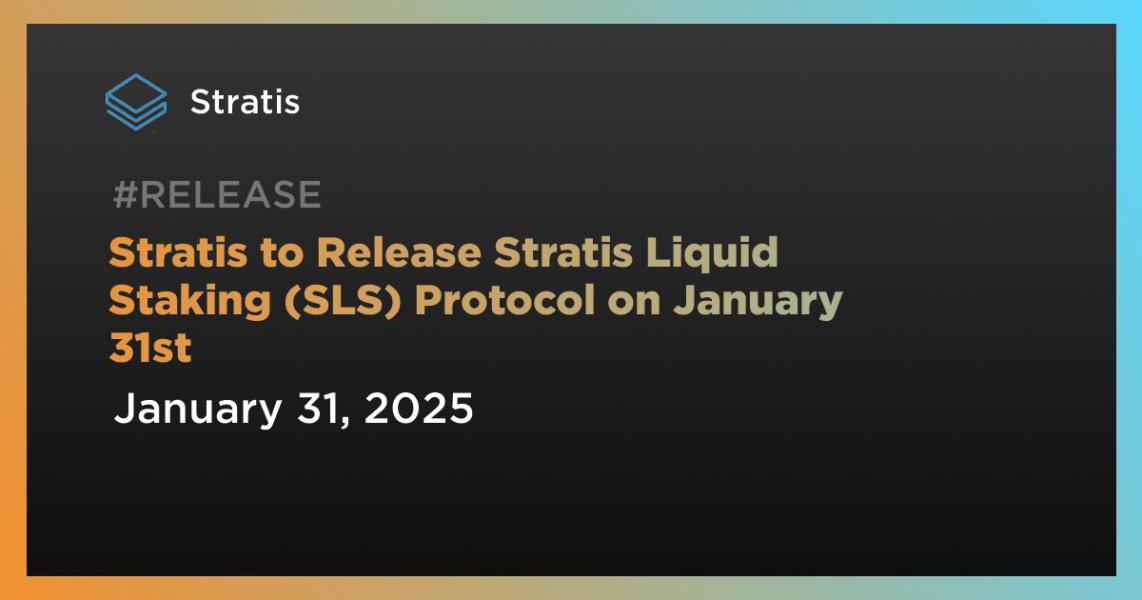 Stratis

#RELEASE

Stratis to Release Stratis Liquid Staking (SLS) Protocol on January 31st

January 31, 2025